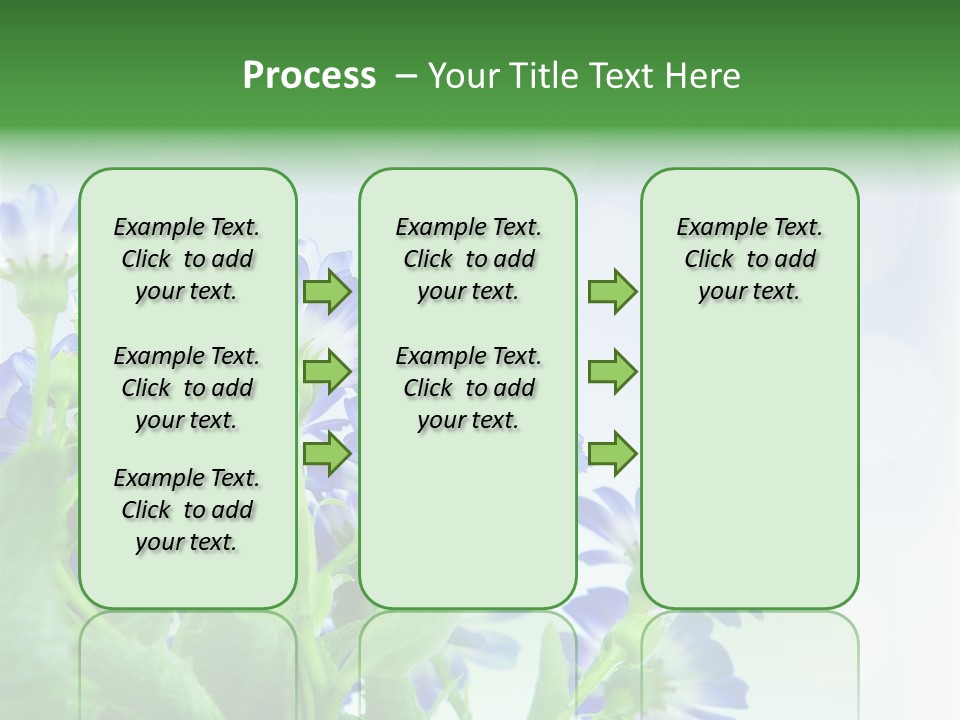 Process – Your Title Text Here

Example Text. Click to add your text.

Example Text. Click to add your text.

Example Text. Click to add your text.

Example Text. Click to add your text.

Example Text. Click to add your text.

Example Text. Click to add your text.